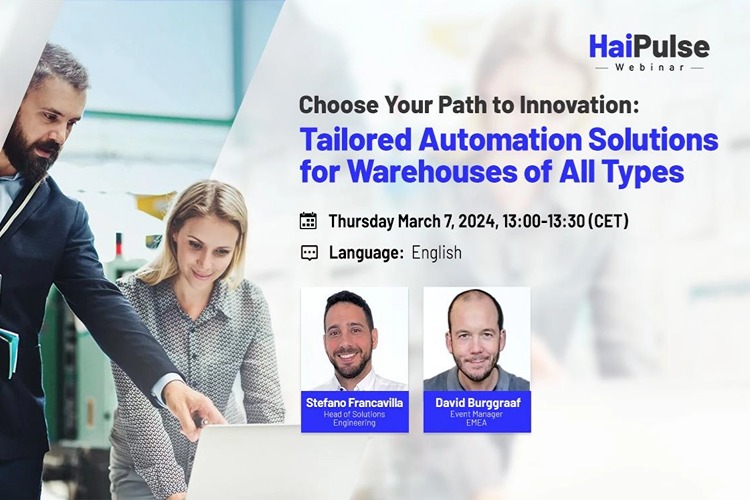 HaiPulse
Webinar

Choose Your Path to Innovation:
Tailored Automation Solutions for Warehouses of All Types

Thursday March 7, 2024, 13:00-13:30 (CET)

Language: English

Stefano Francavilla
Head of Solutions Engineering

David Burggraaf
Event Manager
EMEA